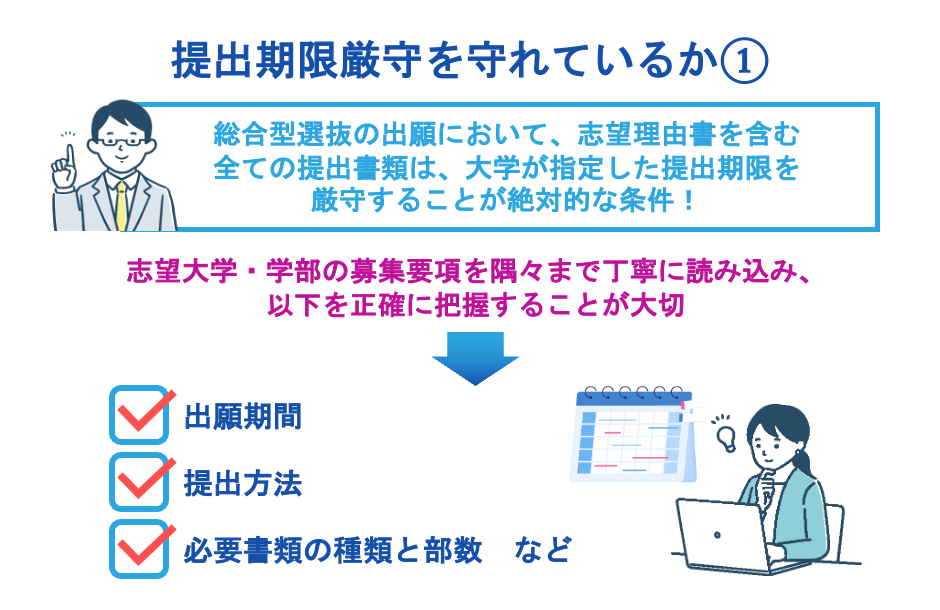 提出期限厳守を守れているか①

総合型選抜の出願において、志望理由書を含む全ての提出書類は、大学が指定した提出期限を厳守することが絶対的な条件！

志望大学・学部の募集要項を隅々まで丁寧に読み込み、以下を正確に把握することが大切

出願期間

提出方法

必要書類の種類と部数　など